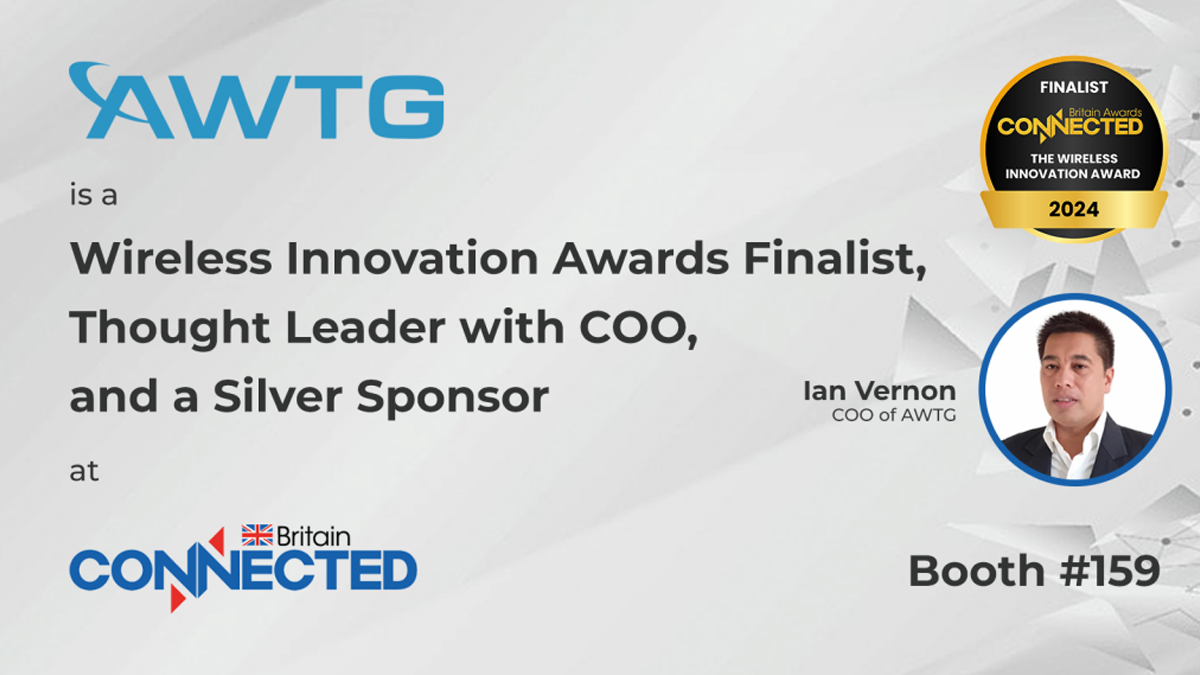 AWTG

is a

Wireless Innovation Awards Finalist, Thought Leader with COO, and a Silver Sponsor

at

Britain
CONNECTED

FINALIST
Britain Awards
CONNECTED
THE WIRELESS INNOVATION AWARD
2024

Ian Vernon
COO of AWTG

Booth #159